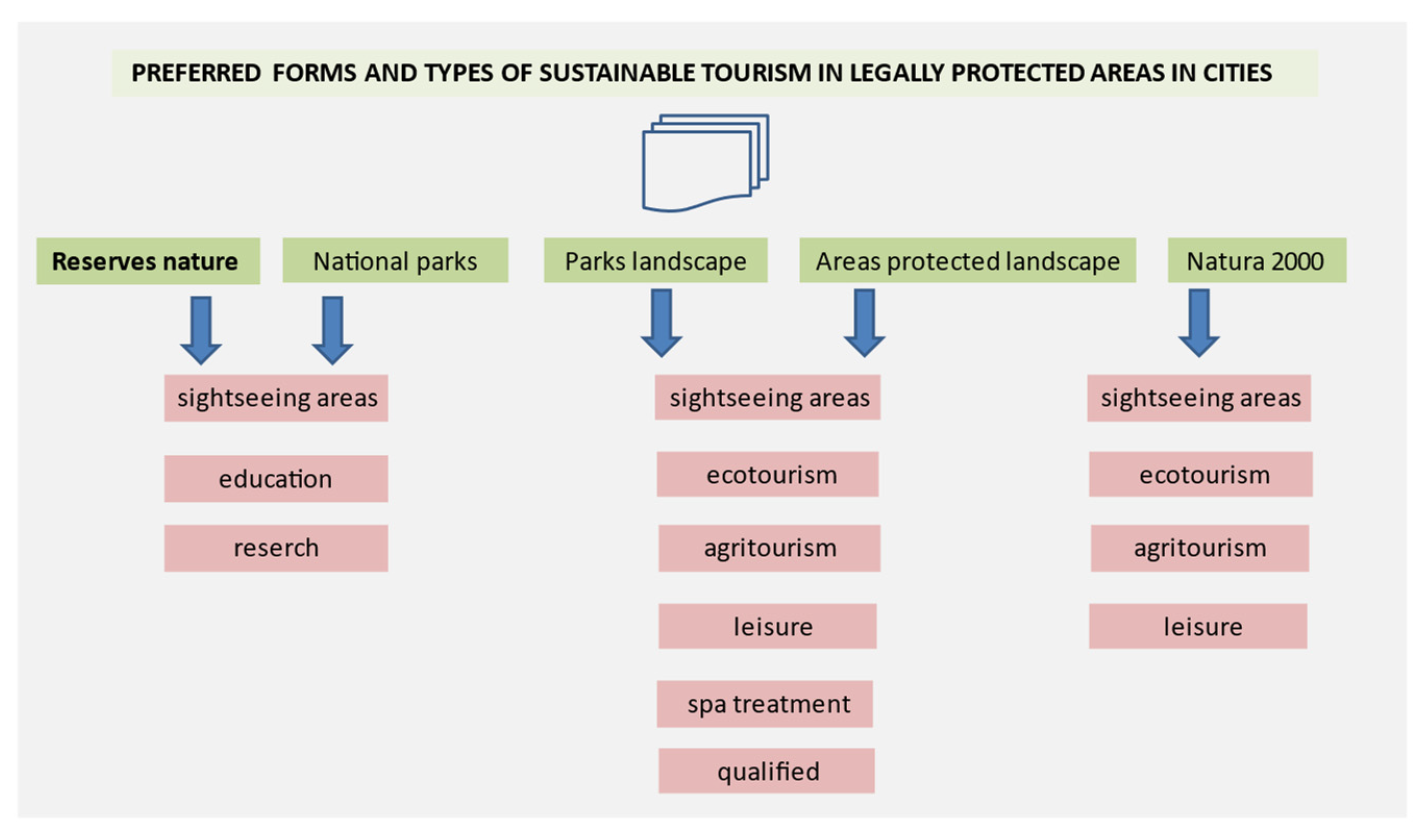 PREFERRED FORMS AND TYPES OF SUSTAINABLE TOURISM IN LEGALLY PROTECTED AREAS IN CITIES

Reserves nature

National parks

Parks landscape

Areas protected landscape

Natura 2000

sightseeing areas

education

reserch

sightseeing areas

ecotourism

agritourism

leisure

spa treatment

qualified

sightseeing areas

ecotourism

agritourism

leisure